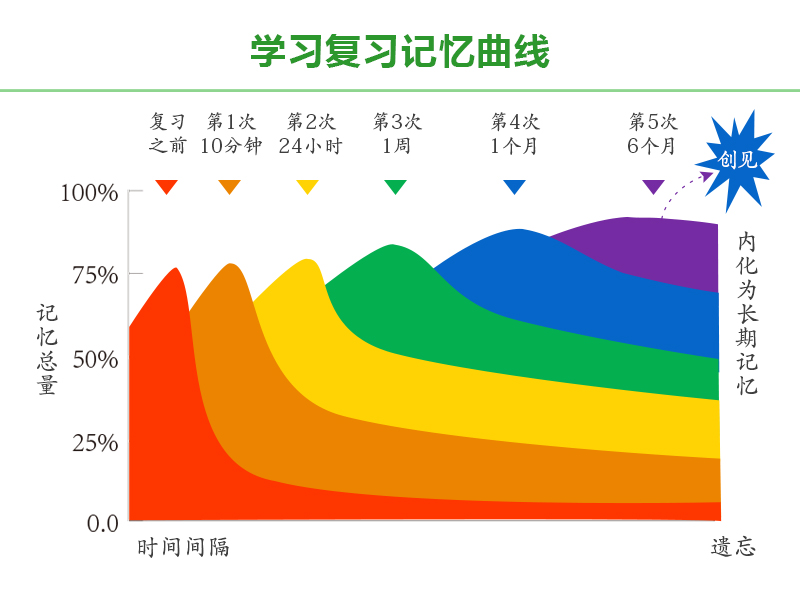 学习复习记忆曲线

复习之前

第1次 10分钟

第2次 24小时

第3次 1周

第4次 1个月

第5次 6个月

创见

100%
75%
50%
25%
0.0

记忆总量

内化为长期记忆

时间间隔

遗忘